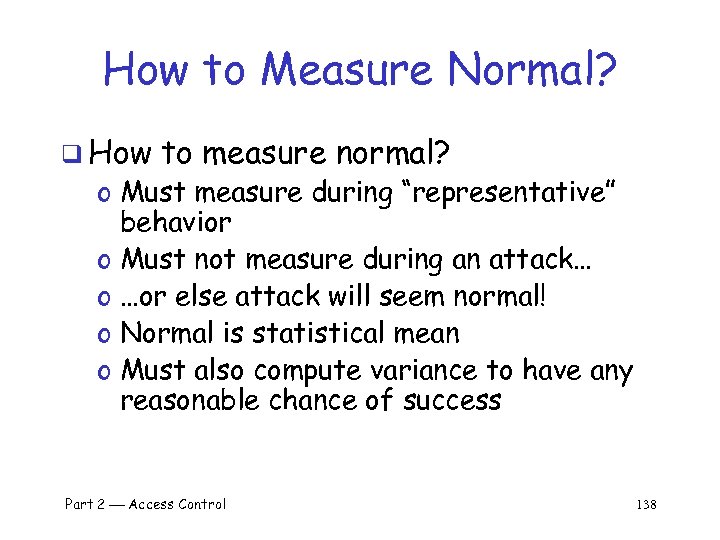 How to Measure Normal?

❑ How to measure normal?

o Must measure during "representative" behavior

o Must not measure during an attack…

o …or else attack will seem normal!

o Normal is statistical mean

o Must also compute variance to have any reasonable chance of success

Part 2 — Access Control

138